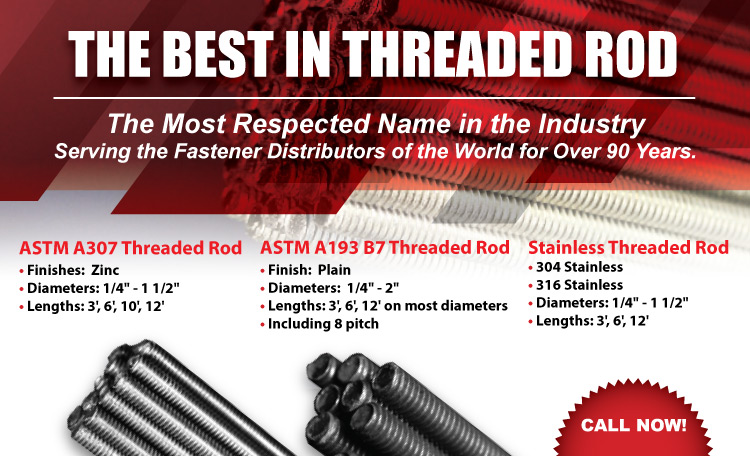 THE BEST IN THREADED ROD

The Most Respected Name in the Industry
Serving the Fastener Distributors of the World for Over 90 Years.

ASTM A307 Threaded Rod
• Finishes: Zinc
• Diameters: 1/4" - 1 1/2"
• Lengths: 3', 6', 10', 12'

ASTM A193 B7 Threaded Rod
• Finish: Plain
• Diameters: 1/4" - 2"
• Lengths: 3', 6', 12' on most diameters
• Including 8 pitch

Stainless Threaded Rod
• 304 Stainless
• 316 Stainless
• Diameters: 1/4" - 1 1/2"
• Lengths: 3', 6', 12'

CALL NOW!